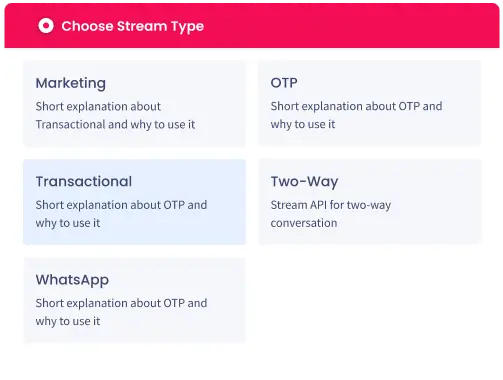 Choose Stream Type

Marketing
Short explanation about Transactional and why to use it

OTP
Short explanation about OTP and why to use it

Transactional
Short explanation about OTP and why to use it

Two-Way
Stream API for two-way conversation

WhatsApp
Short explanation about OTP and why to use it